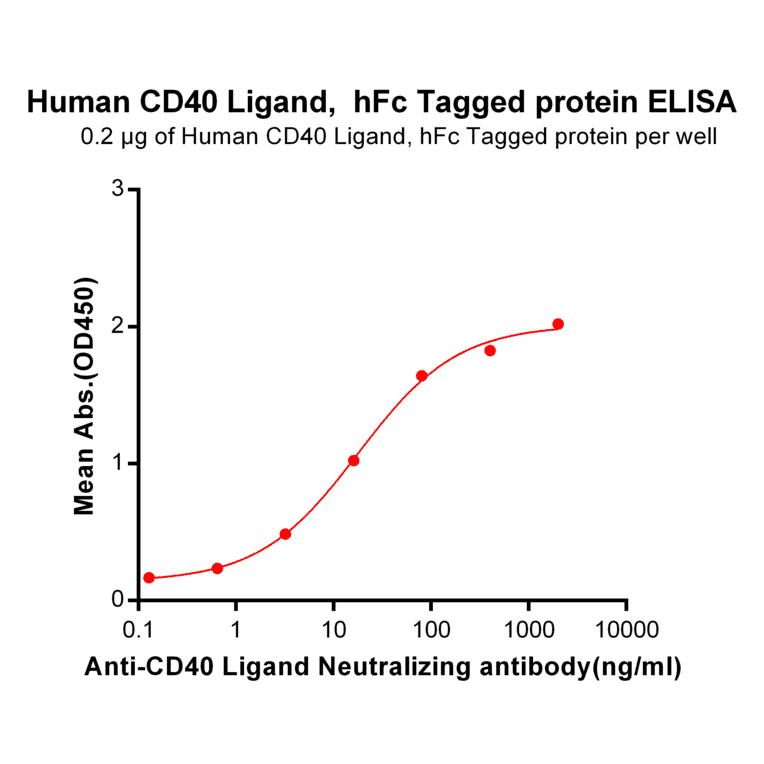 Human CD40 Ligand, hFc Tagged protein ELISA
0.2 μg of Human CD40 Ligand, hFc Tagged protein per well

Mean Abs.(OD450)

3
2
1
0

0.1
1
10
100
1000
10000

Anti-CD40 Ligand Neutralizing antibody(ng/ml)